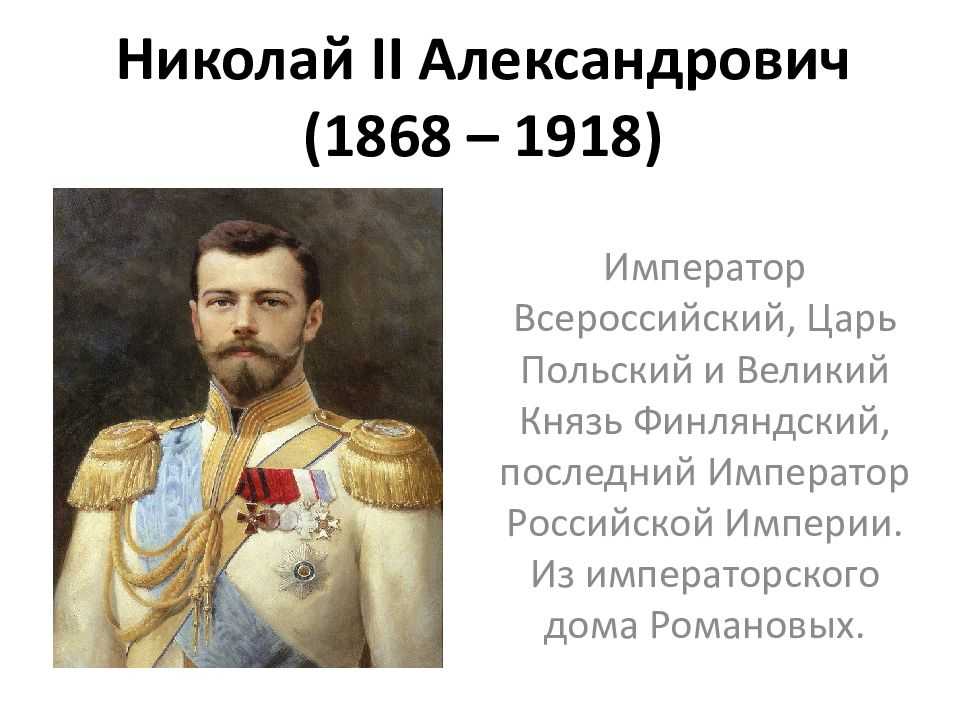 Николай II Александрович
(1868 – 1918)

Император Всероссийский, Царь Польский и Великий Князь Финляндский, последний Император Российской Империи. Из императорского дома Романовых.